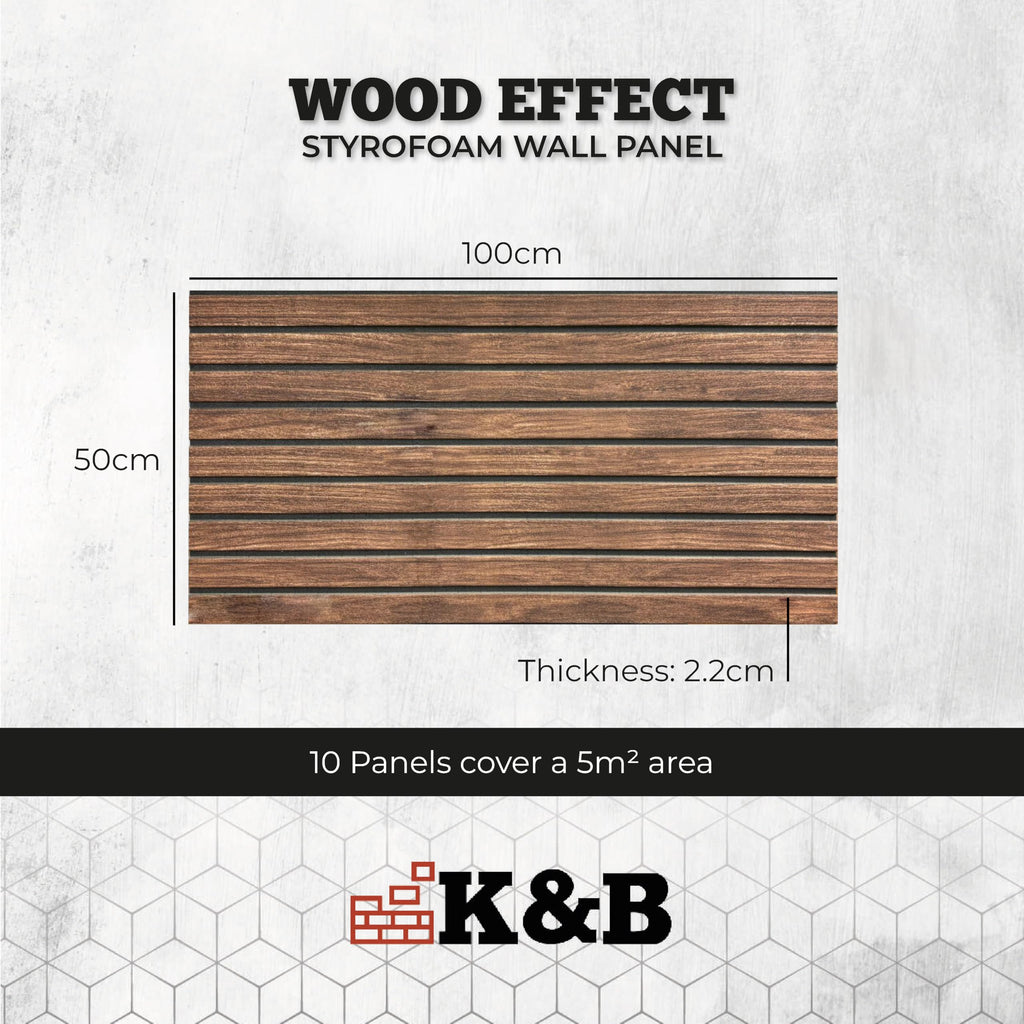 WOOD EFFECT
STYROFOAM WALL PANEL

100cm

50cm

Thickness: 2.2cm

10 Panels cover a $5m^2$ area

K&B